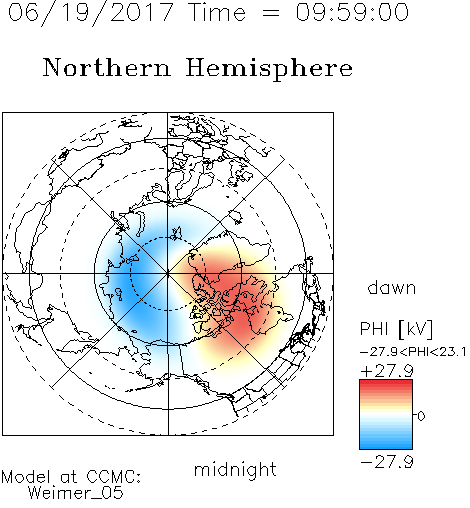 06/19/2017 Time = 09:59:00

Northern Hemisphere

dawn

PHI [kV]
-27.9<PHI<23.1
+27.9
0
-27.9

midnight

Model at CCMC:
Weimer_05